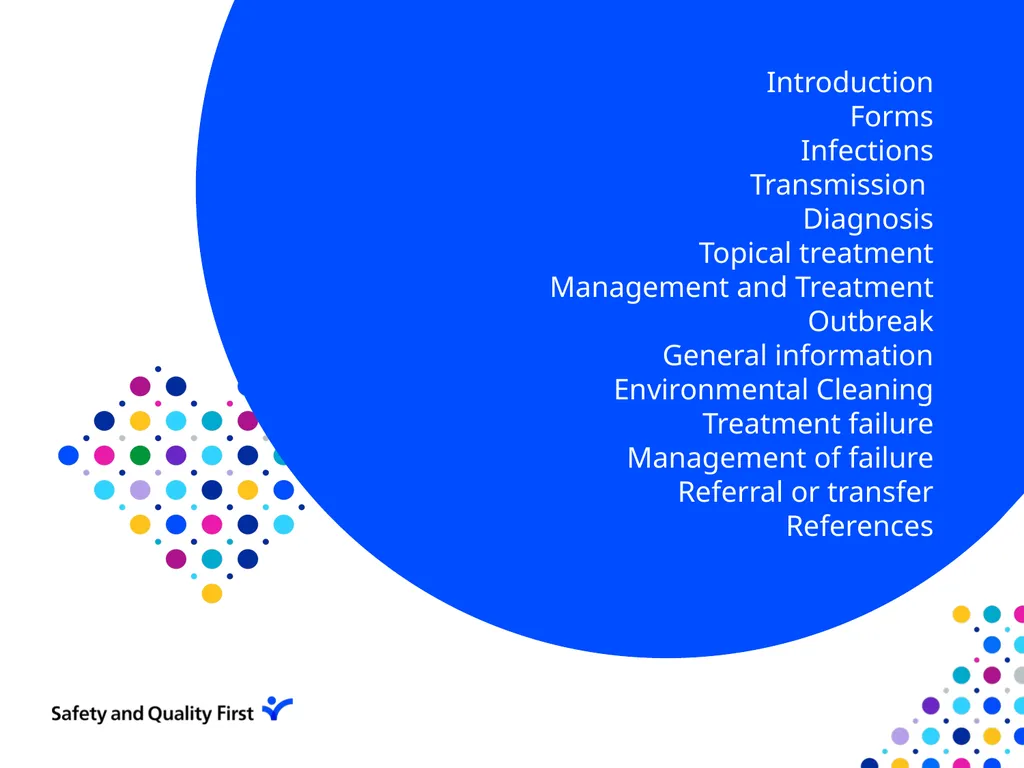 Introduction
Forms
Infections
Transmission
Diagnosis
Topical treatment
Management and Treatment
Outbreak
General information
Environmental Cleaning
Treatment failure
Management of failure
Referral or transfer
References

Safety and Quality First